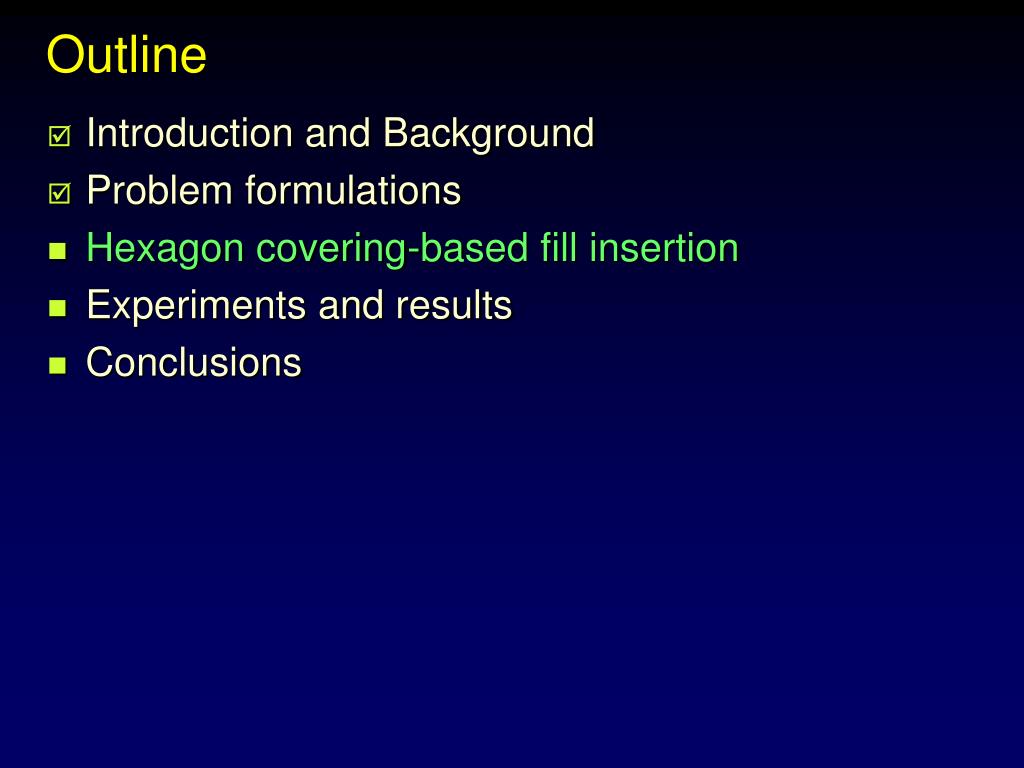 Outline

☑ Introduction and Background
☑ Problem formulations
■ Hexagon covering-based fill insertion
■ Experiments and results
■ Conclusions